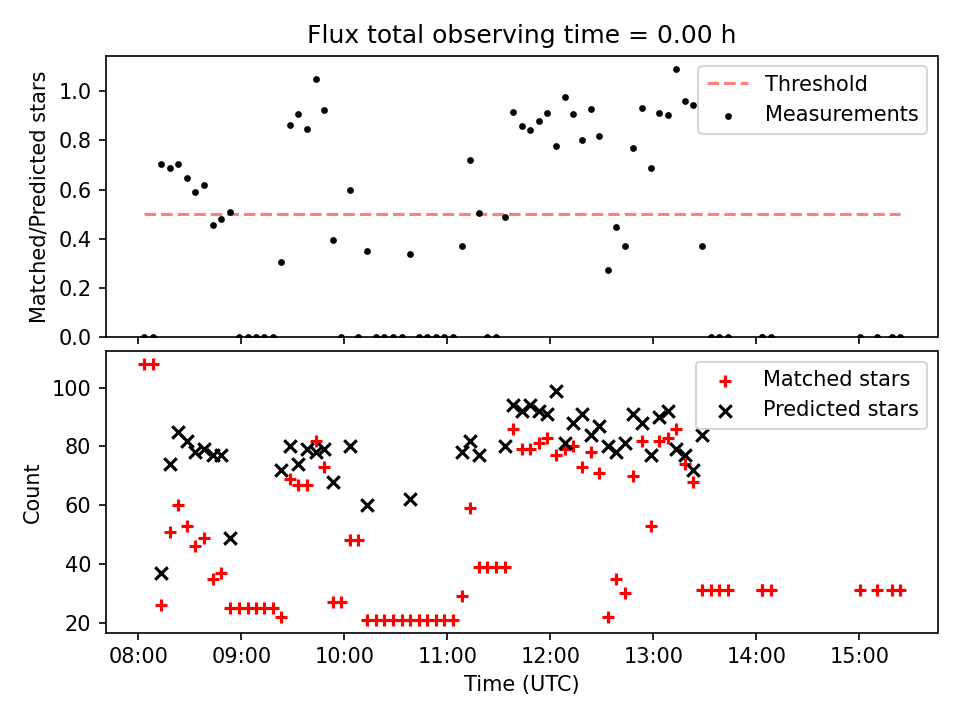 Flux total observing time = 0.00 h

Matched/Predicted stars

1.0
0.8
0.6
0.4
0.2
0.0

Threshold
Measurements

Count

100
80
60
40
20

Matched stars
Predicted stars

08:00
09:00
10:00
11:00
12:00
13:00
14:00
15:00

Time (UTC)